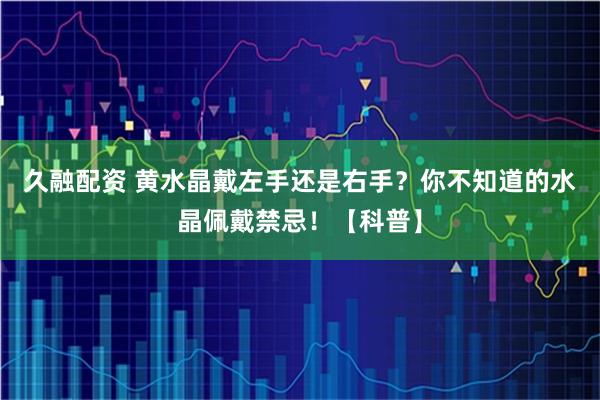 久融配资 黄水晶戴左手还是右手？你不知道的水晶佩戴禁忌！【科普】